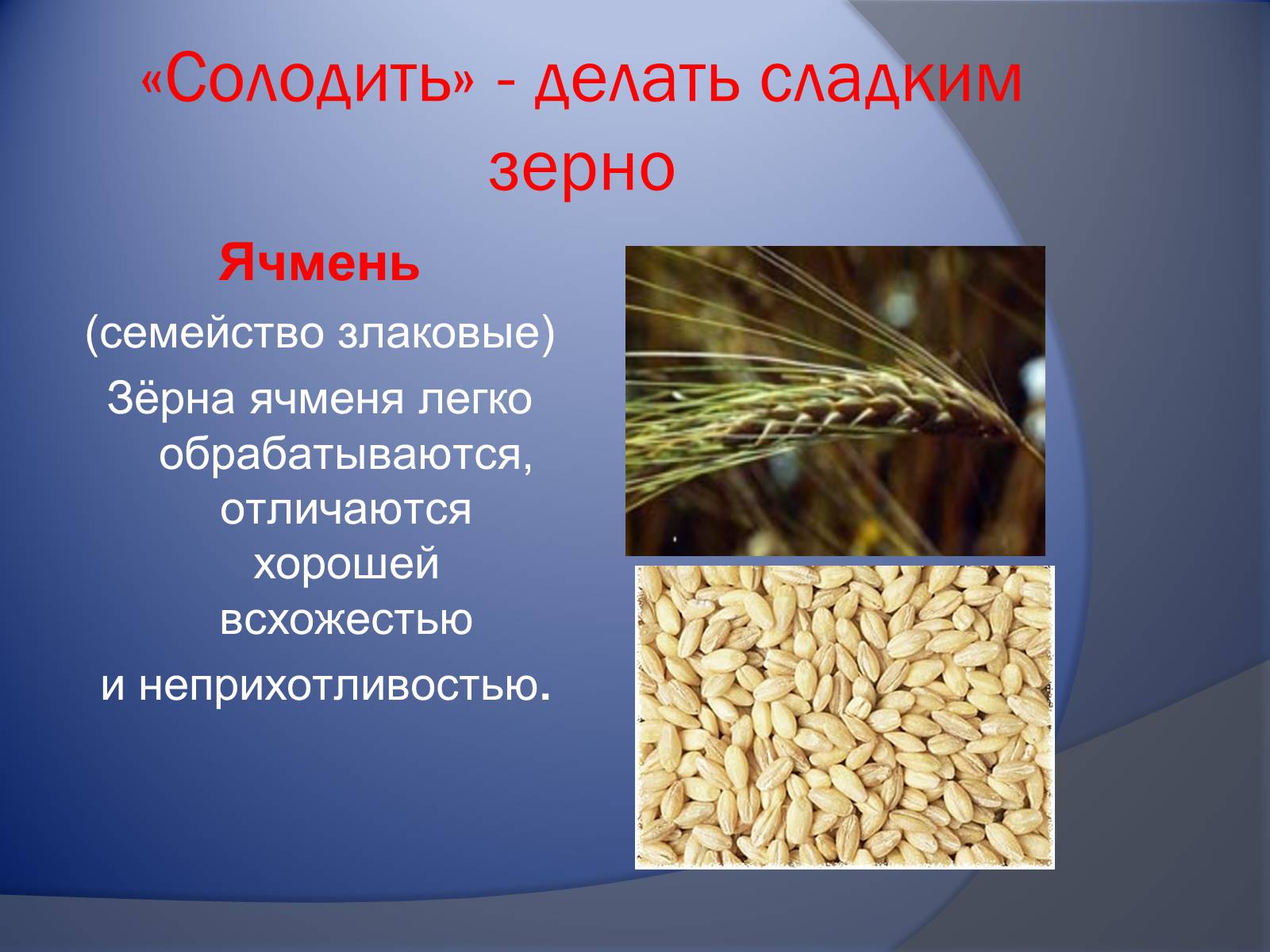 «Солодить» - делать сладким зерно

Ячмень

(семейство злаковые)

Зёрна ячменя легко обрабатываются, отличаются хорошей всхожестью

и неприхотливостью.